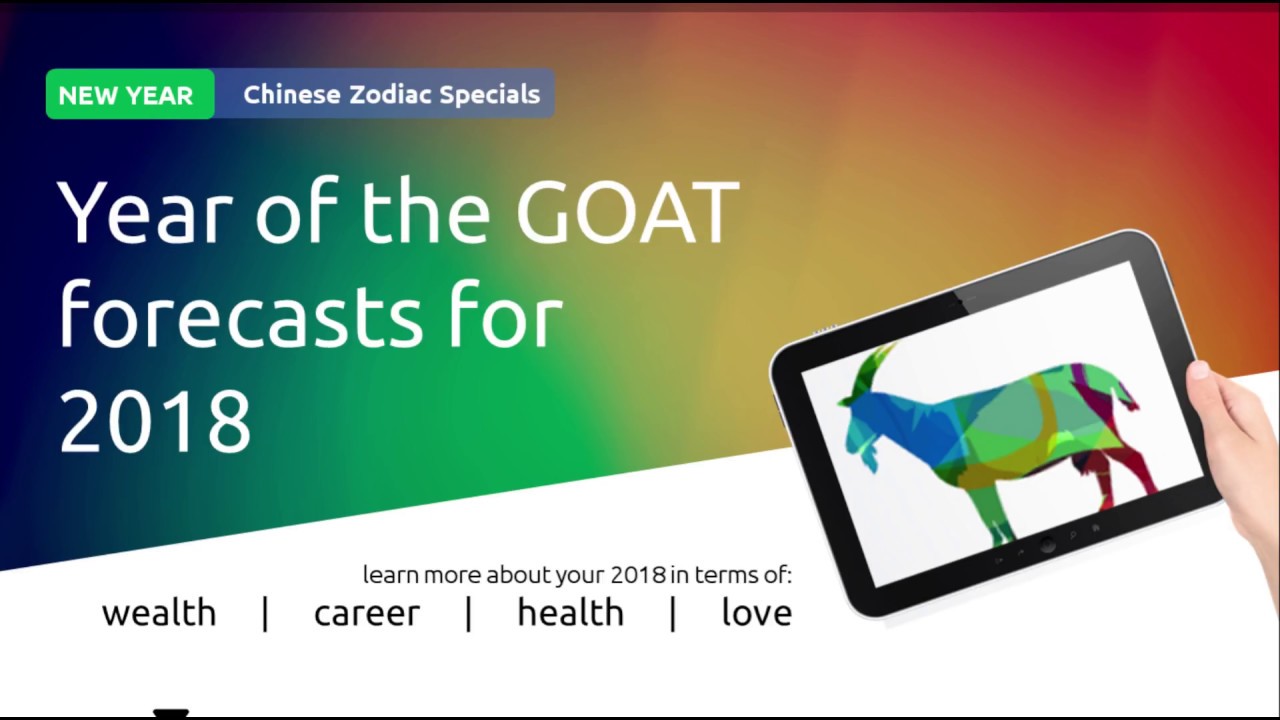 NEW YEAR Chinese Zodiac Specials

Year of the GOAT forecasts for 2018

learn more about your 2018 in terms of:
wealth | career | health | love